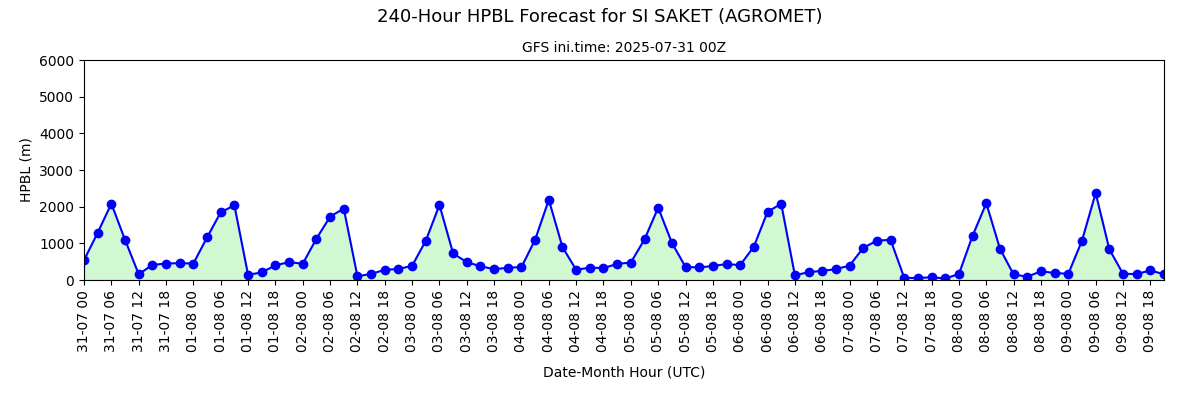 240-Hour HPBL Forecast for SI SAKET (AGROMET)

GFS ini.time: 2025-07-31 00Z

HPBL (m)

6000
5000
4000
3000
2000
1000
0

31-07 00
31-07 06
31-07 12
31-07 18
01-08 00
01-08 06
01-08 12
01-08 18
02-08 00
02-08 06
02-08 12
02-08 18
03-08 00
03-08 06
03-08 12
03-08 18
04-08 00
04-08 06
04-08 12
04-08 18
05-08 00
05-08 06
05-08 12
05-08 18
06-08 00
06-08 06
06-08 12
06-08 18
07-08 00
07-08 06
07-08 12
07-08 18
08-08 00
08-08 06
08-08 12
08-08 18
09-08 00
09-08 06
09-08 12
09-08 18

Date-Month Hour (UTC)